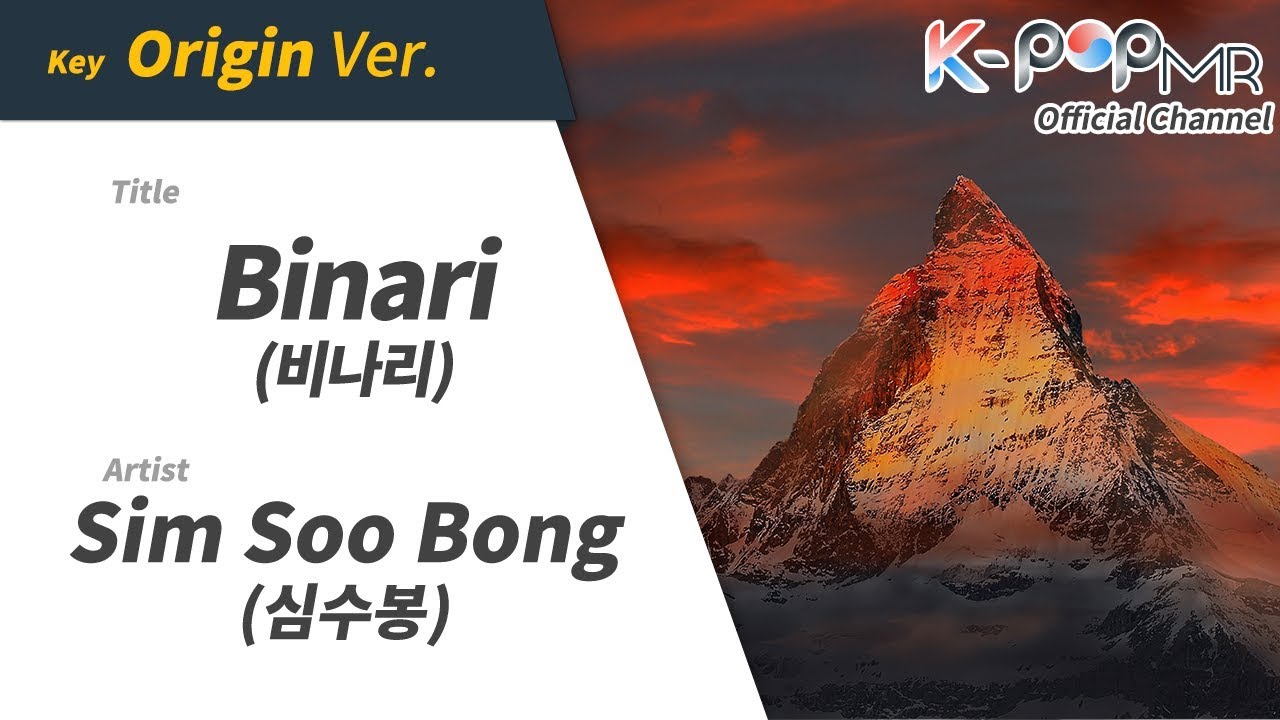 Key Origin Ver.

K-POP MR
Official Channel

Title

Binari
(비나리)

Artist

Sim Soo Bong
(심수봉)